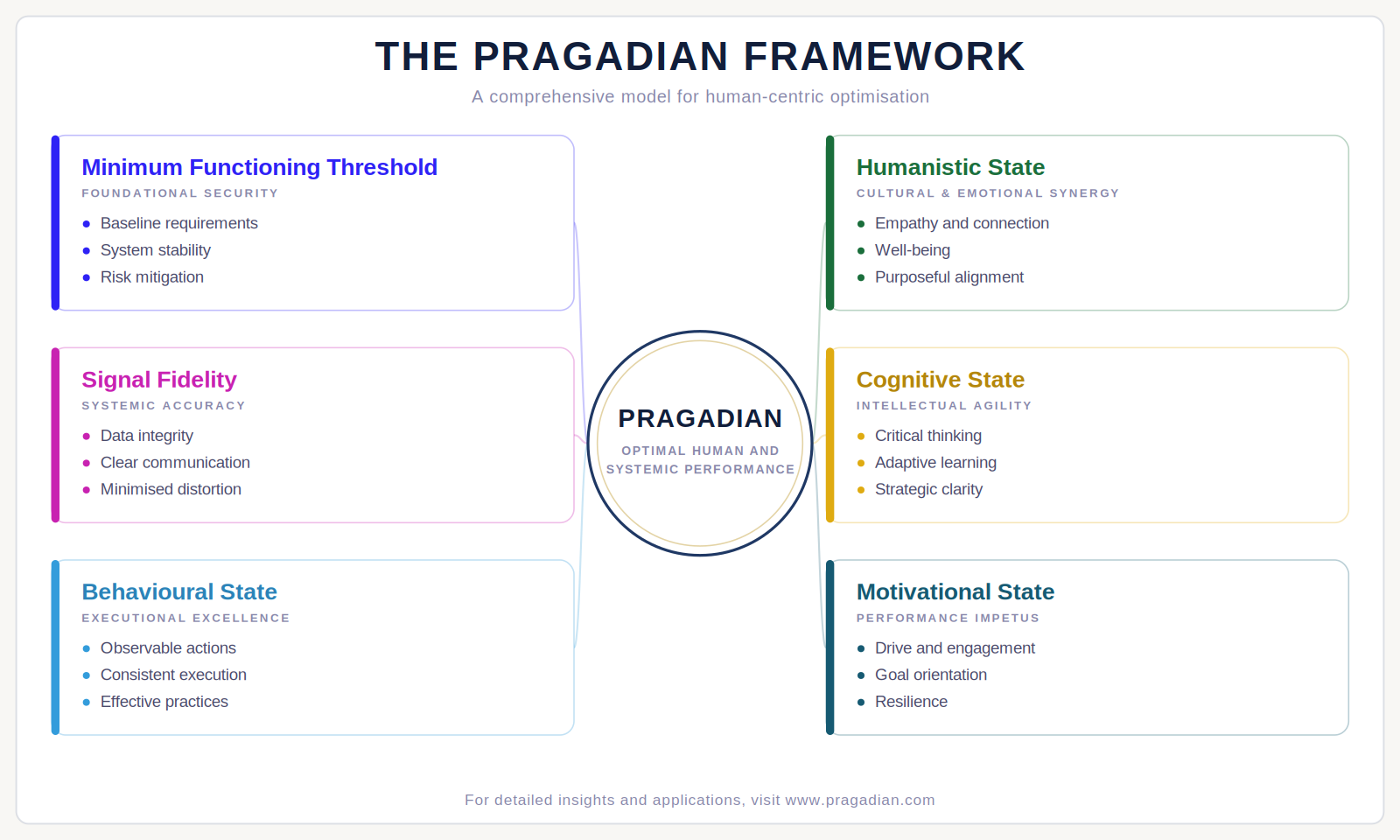 THE PRAGADIAN FRAMEWORK

A comprehensive model for human-centric optimisation

Minimum Functioning Threshold

FOUNDATIONAL SECURITY

- Baseline requirements
- System stability
- Risk mitigation

Signal Fidelity

SYSTEMIC ACCURACY

- Data integrity
- Clear communication
- Minimised distortion

Behavioural State

EXECUTIONAL EXCELLENCE

- Observable actions
- Consistent execution
- Effective practices

PRAGADIAN

OPTIMAL HUMAN AND SYSTEMIC PERFORMANCE

Humanistic State

CULTURAL & EMOTIONAL SYNERGY

- Empathy and connection
- Well-being
- Purposeful alignment

Cognitive State

INTELLECTUAL AGILITY

- Critical thinking
- Adaptive learning
- Strategic clarity

Motivational State

PERFORMANCE IMPETUS

- Drive and engagement
- Goal orientation
- Resilience

For detailed insights and applications, visit www.pragadian.com